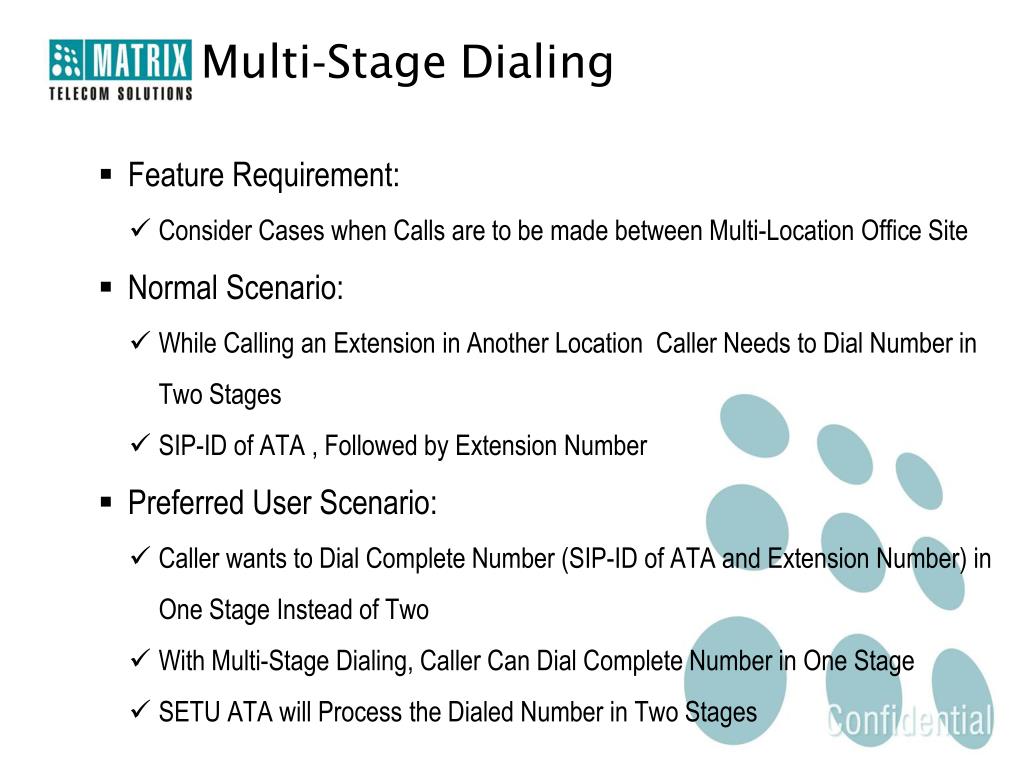 MATRIX
TELECOM SOLUTIONS

Multi-Stage Dialing

▪ Feature Requirement:

✓ Consider Cases when Calls are to be made between Multi-Location Office Site

▪ Normal Scenario:

✓ While Calling an Extension in Another Location  Caller Needs to Dial Number in Two Stages

✓ SIP-ID of ATA , Followed by Extension Number

▪ Preferred User Scenario:

✓ Caller wants to Dial Complete Number (SIP-ID of ATA and Extension Number) in One Stage Instead of Two

✓ With Multi-Stage Dialing, Caller Can Dial Complete Number in One Stage

✓ SETU ATA will Process the Dialed Number in Two Stages

Confidential